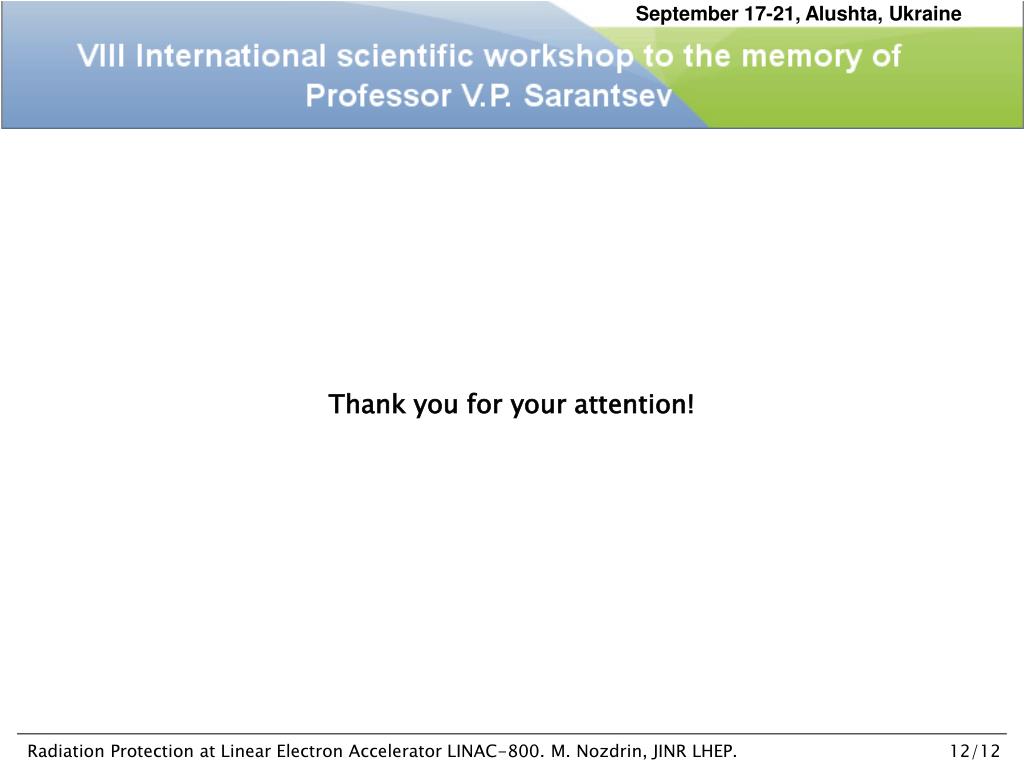 September 17-21, Alushta, Ukraine

VIII International scientific workshop to the memory of Professor V.P. Sarantsev

Thank you for your attention!

Radiation Protection at Linear Electron Accelerator LINAC-800. M. Nozdrin, JINR LHEP. 12/12